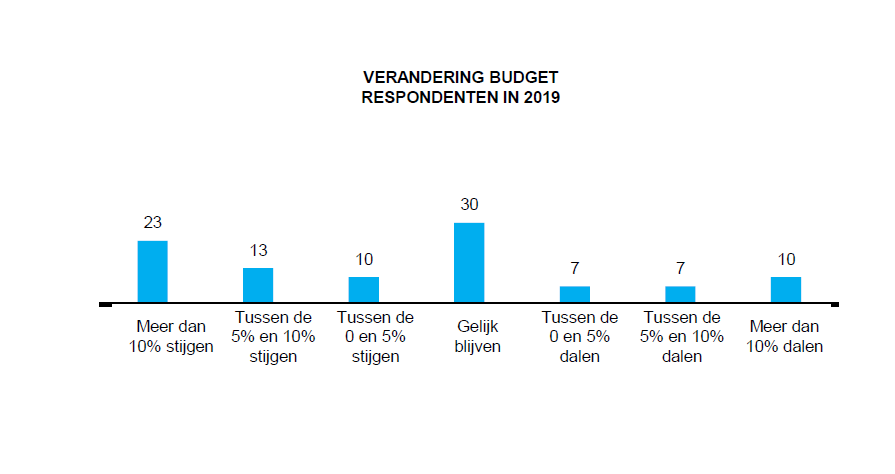 VERANDERING BUDGET
RESPONDENTEN IN 2019

23
13
10
30
7
7
10

Meer dan 10% stijgen
Tussen de 5% en 10% stijgen
Tussen de 0 en 5% stijgen
Gelijk blijven
Tussen de 0 en 5% dalen
Tussen de 5% en 10% dalen
Meer dan 10% dalen